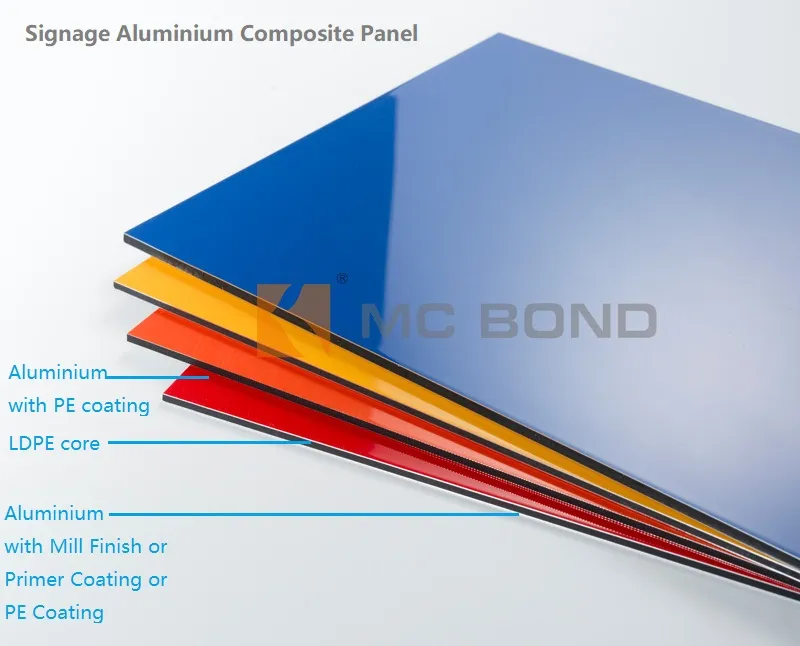 Signage Aluminium Composite Panel

®
MC BOND

Aluminium with PE coating

LDPE core

Aluminium with Mill Finish or Primer Coating or PE Coating